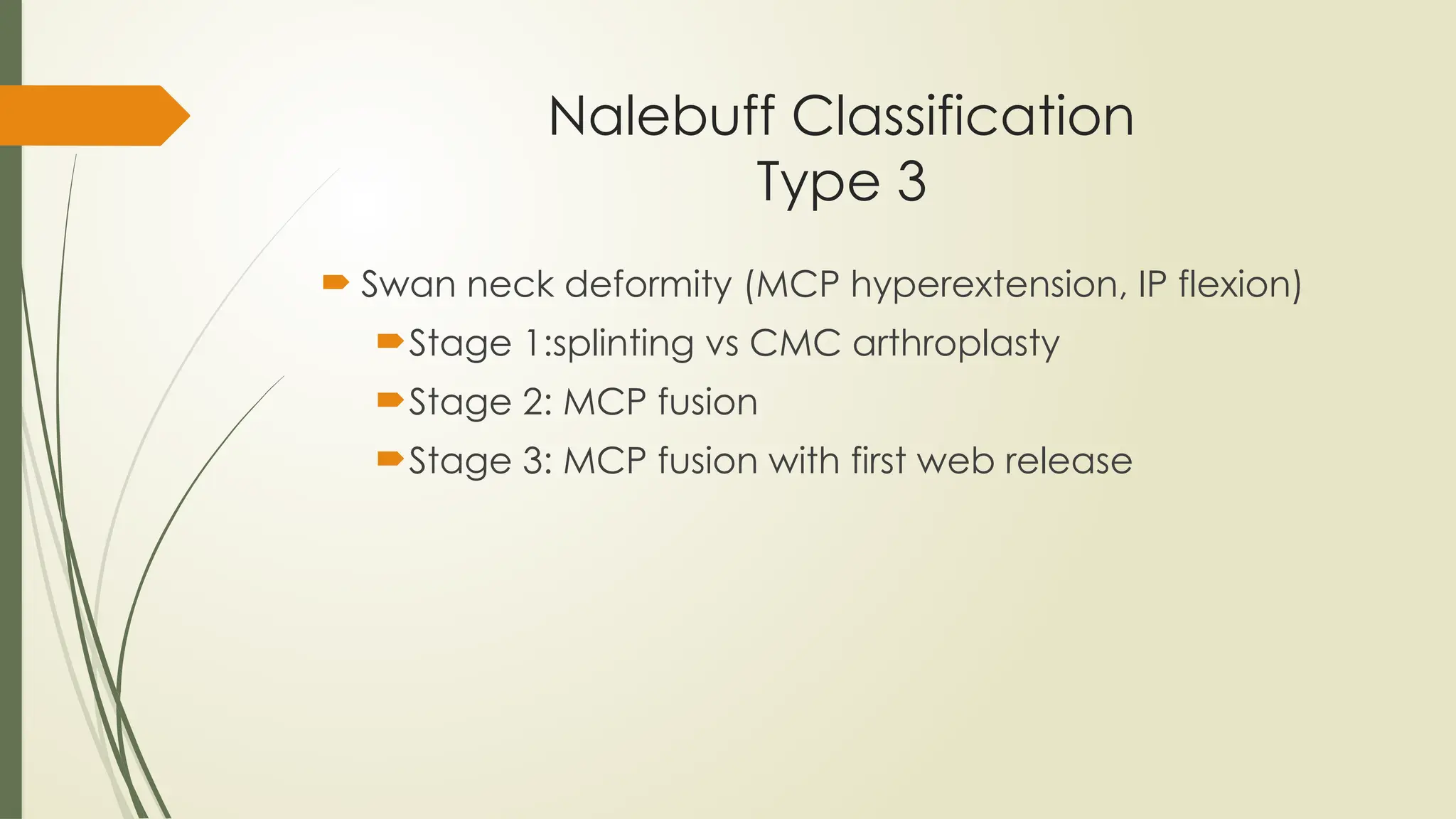 Nalebuff Classification
Type 3

Swan neck deformity (MCP hyperextension, IP flexion)

Stage 1:splinting vs CMC arthroplasty

Stage 2: MCP fusion

Stage 3: MCP fusion with first web release